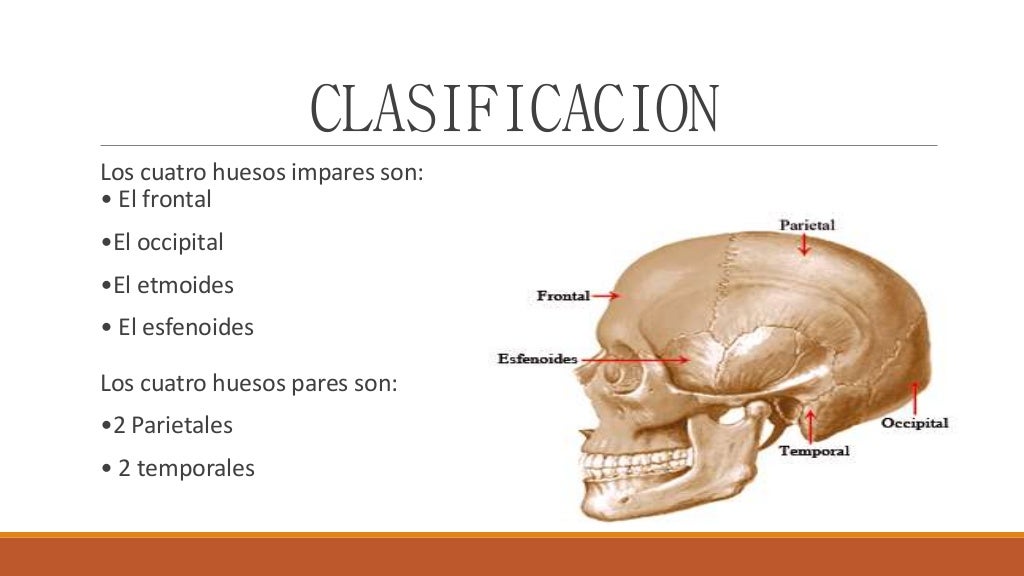 CLASIFICACION

Los cuatro huesos impares son:
• El frontal

•El occipital

•El etmoides

• El esfenoides

Los cuatro huesos pares son:

•2 Parietales

• 2 temporales

Parietal

Frontal

Esfenoides

Occipital

Temporal